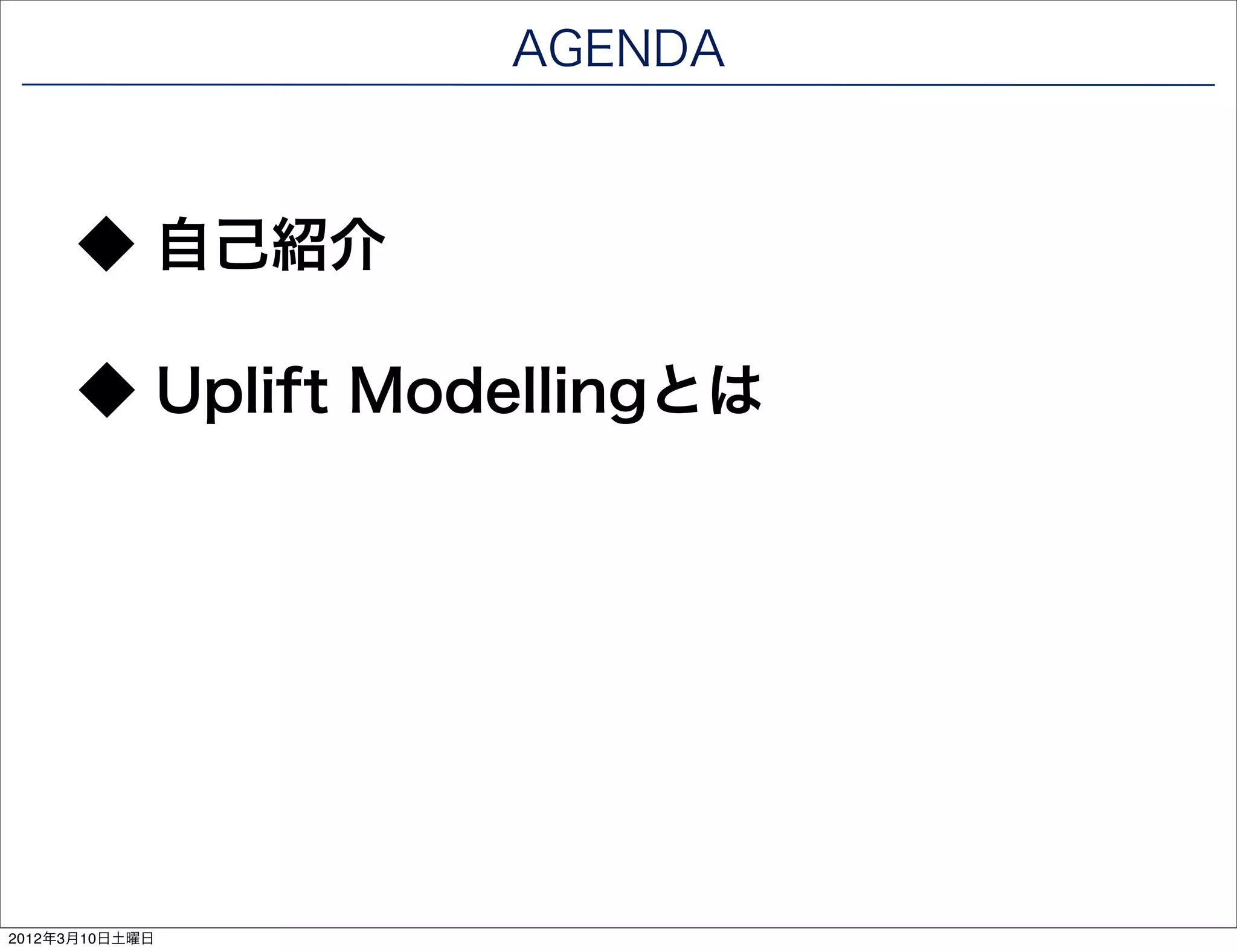 AGENDA

◆ 自己紹介

◆ Uplift Modellingとは

2012年3月10日土曜日